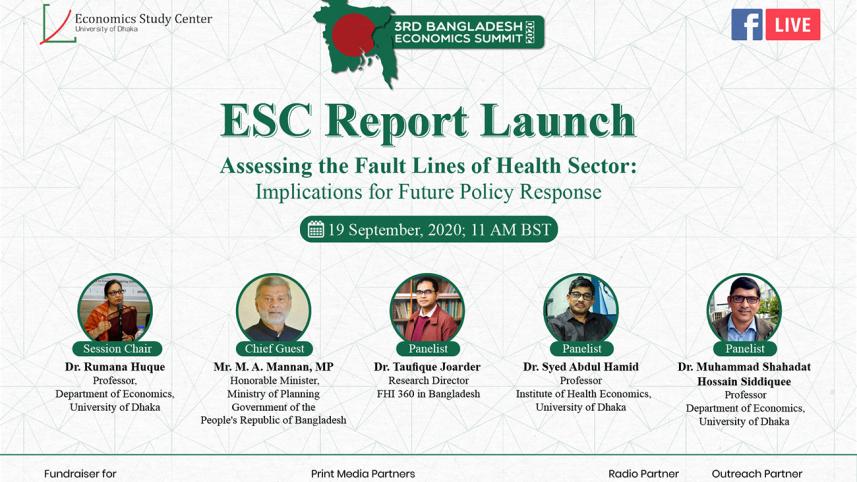 Economics Study Center
University of Dhaka

3RD BANGLADESH ECONOMICS SUMMIT 2020

LIVE

ESC Report Launch

Assessing the Fault Lines of Health Sector: Implications for Future Policy Response

19 September, 2020; 11 AM BST

Session Chair
Dr. Rumana Huque
Professor,
Department of Economics,
University of Dhaka

Chief Guest
Mr. M. A. Mannan, MP
Honorable Minister,
Ministry of Planning
Government of the
People's Republic of Bangladesh

Panelist
Dr. Taufique Joarder
Research Director
FHI 360 in Bangladesh

Panelist
Dr. Syed Abdul Hamid
Professor
Institute of Health Economics,
University of Dhaka

Panelist
Dr. Muhammad Shahadat Hossain Siddiquee
Professor
Department of Economics,
University of Dhaka

Fundraiser for

Print Media Partners

Radio Partner

Outreach Partner